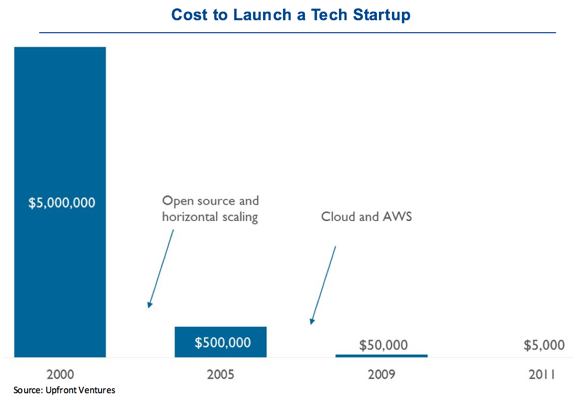 Cost to Launch a Tech Startup

$5,000,000

Open source and horizontal scaling

Cloud and AWS

$500,000

$50,000

$5,000

2000

2005

2009

2011

Source: Upfront Ventures